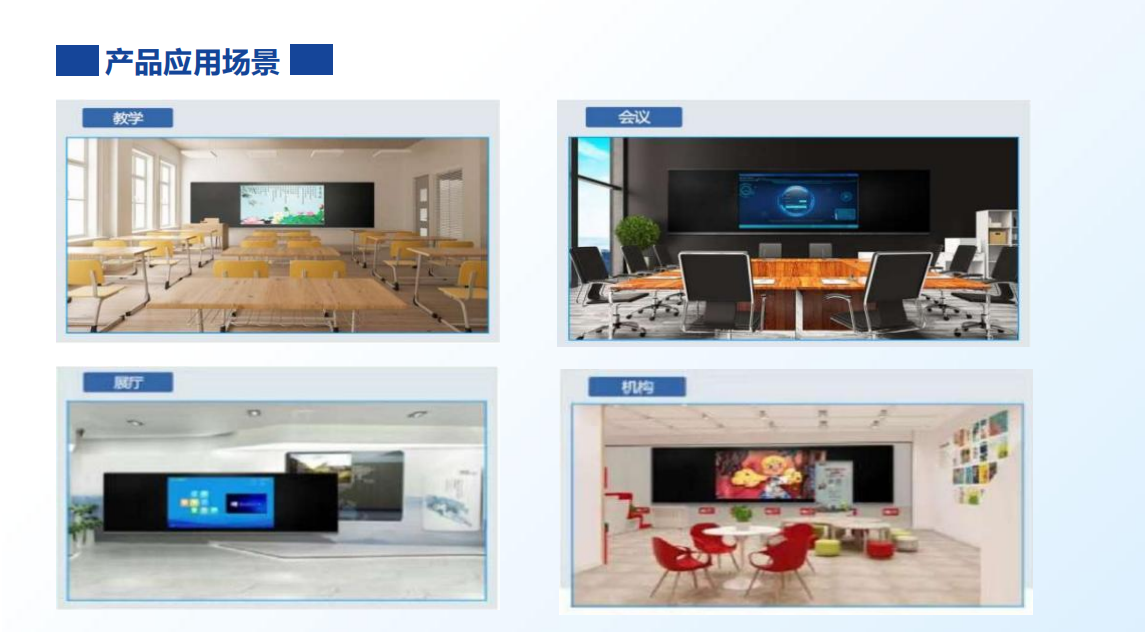 产品应用场景

教学

会议

展厅

机构